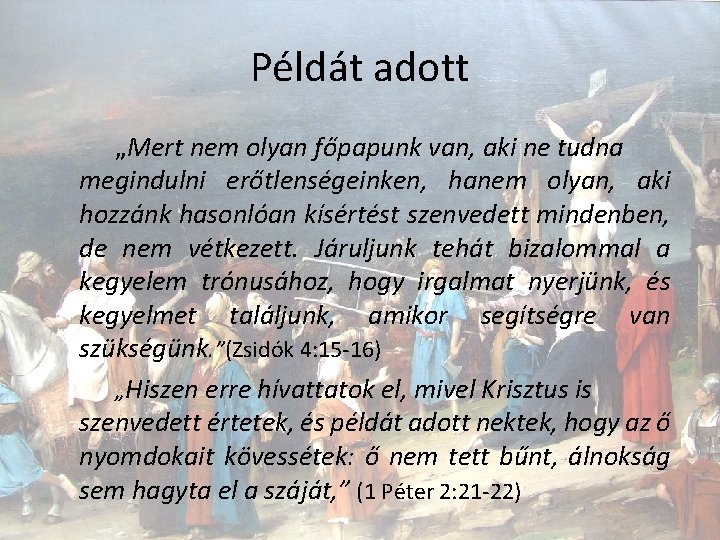 Példát adott

„Mert nem olyan főpapunk van, aki ne tudna megindulni erőtlenségeinken, hanem olyan, aki hozzánk hasonlóan kísértést szenvedett mindenben, de nem vétkezett. Járuljunk tehát bizalommal a kegyelem trónusához, hogy irgalmat nyerjünk, és kegyelmet találjunk, amikor segítségre van szükségünk.”(Zsidók 4:15-16)

„Hiszen erre hívattatok el, mivel Krisztus is szenvedett értetek, és példát adott nektek, hogy az ő nyomdokait kövessétek: ő nem tett bűnt, álnokság sem hagyta el a száját,” (1 Péter 2:21-22)